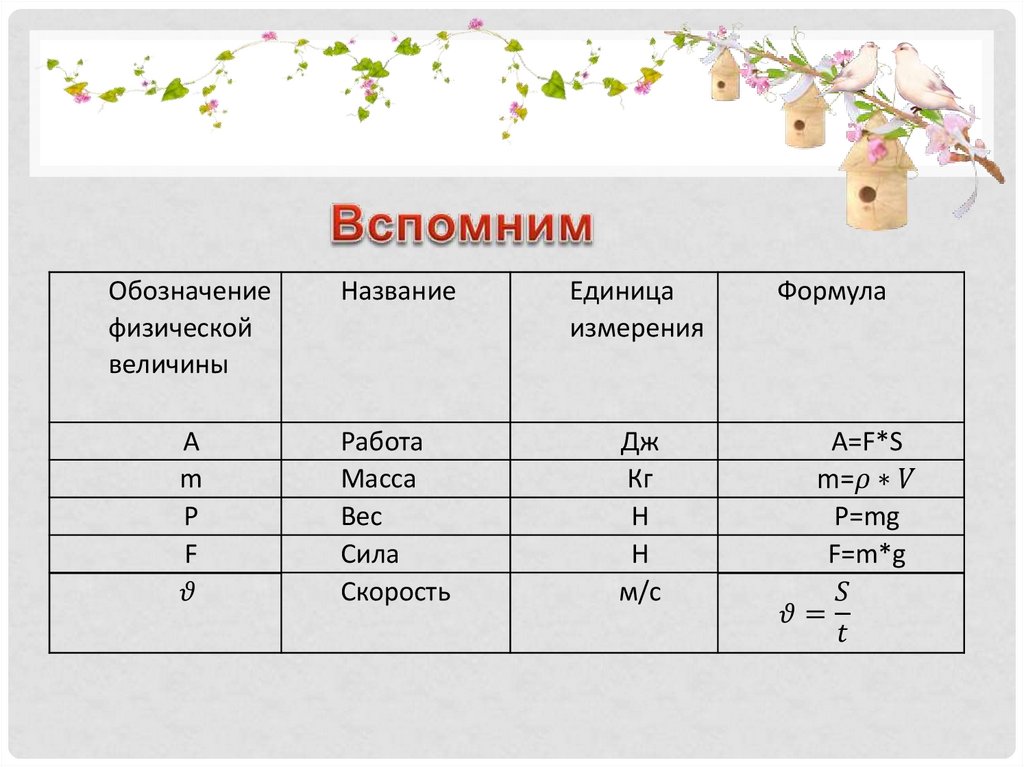 Вспомним

| Обозначение физической величины | Название | Единица измерения | Формула |
|---|---|---|---|
| A | Работа | Дж | A=F*S |
| m | Масса | Кг | m=$\rho * V$ |
| P | Вес | Н | P=mg |
| F | Сила | Н | F=m*g |
| $\vartheta$ | Скорость | м/с | $\vartheta = \frac{S}{t}$ |